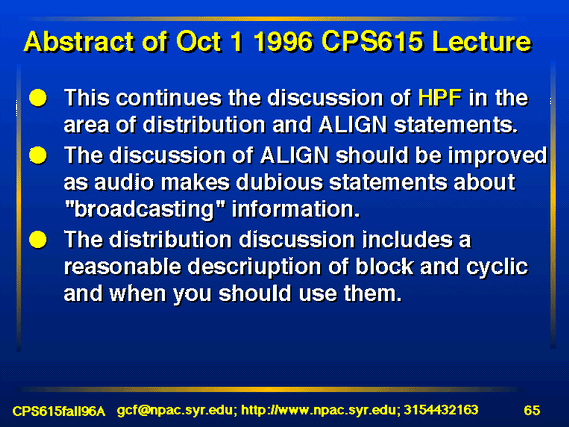 Abstract of Oct 1 1996 CPS615 Lecture

This continues the discussion of HPF in the area of distribution and ALIGN statements.

The discussion of ALIGN should be improved as audio makes dubious statements about "broadcasting" information.

The distribution discussion includes a reasonable descriuption of block and cyclic and when you should use them.

CPS615fall96A gcf@npac.syr.edu; http://www.npac.syr.edu; 3154432163 65